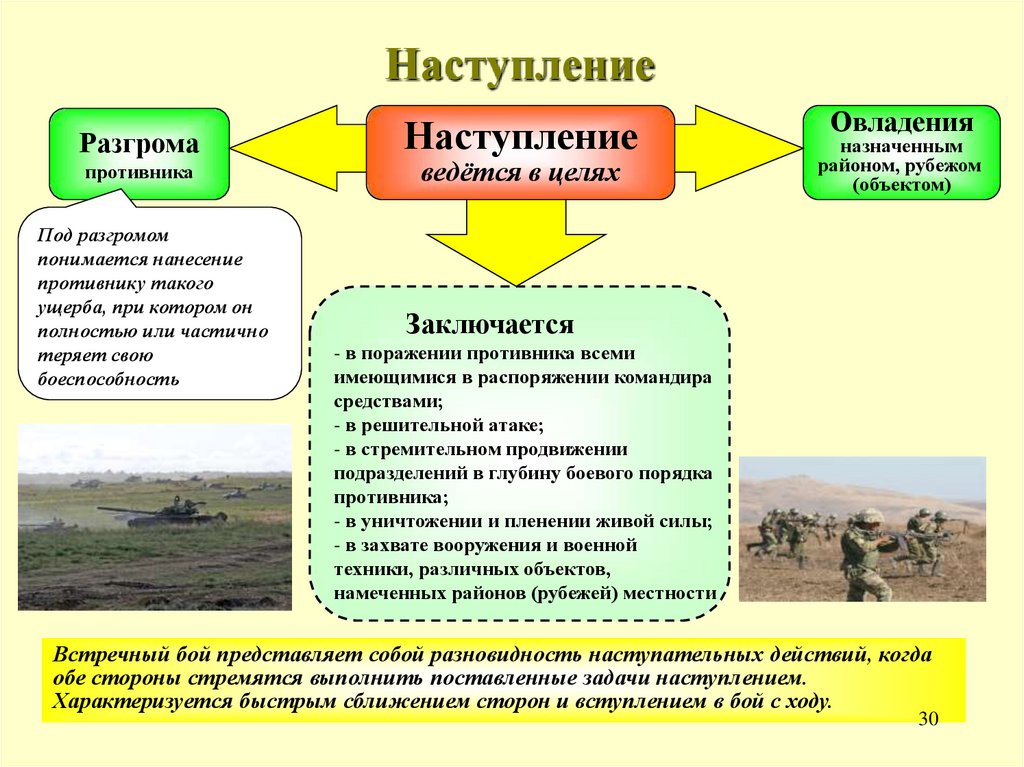 Наступление

Разгрома
противника

Наступление
ведётся в целях

Овладения
назначенным районом, рубежом (объектом)

Под разгромом понимается нанесение противнику такого ущерба, при котором он полностью или частично теряет свою боеспособность

Заключается
- в поражении противника всеми имеющимися в распоряжении командира средствами;
- в решительной атаке;
- в стремительном продвижении подразделений в глубину боевого порядка противника;
- в уничтожении и пленении живой силы;
- в захвате вооружения и военной техники, различных объектов, намеченных районов (рубежей) местности

Встречный бой представляет собой разновидность наступательных действий, когда обе стороны стремятся выполнить поставленные задачи наступлением. Характеризуется быстрым сближением сторон и вступлением в бой с ходу.

30